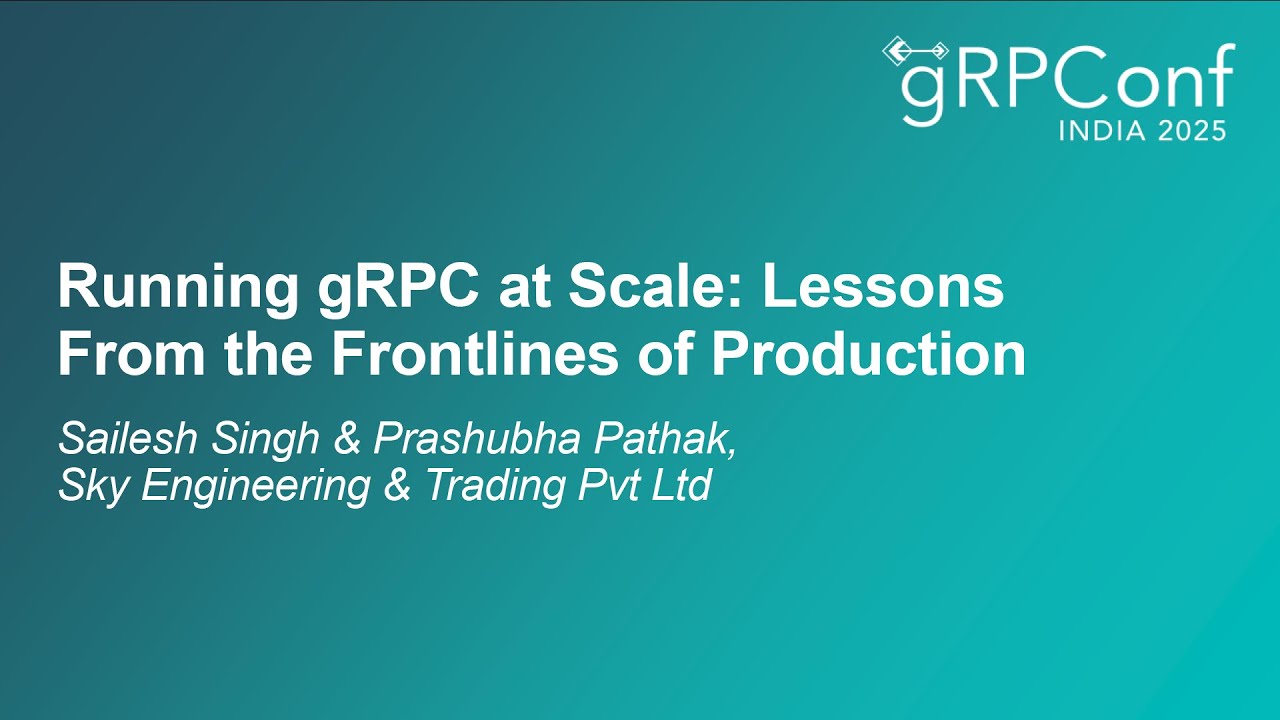 gRPConf
INDIA 2025

Running gRPC at Scale: Lessons From the Frontlines of Production

Sailesh Singh & Prashubha Pathak, Sky Engineering & Trading Pvt Ltd